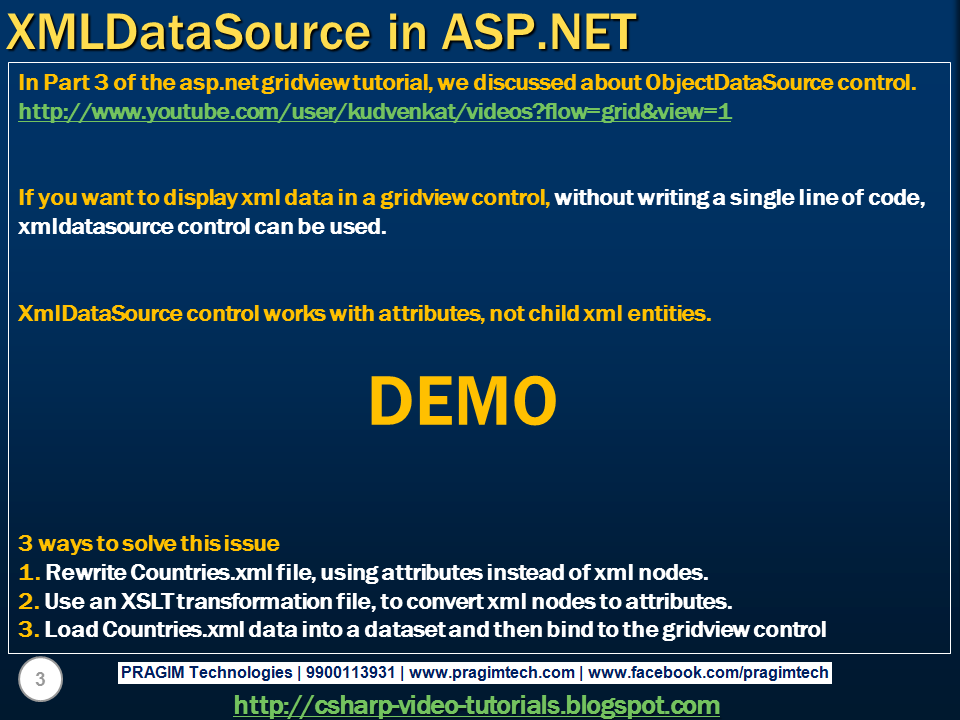 XMLDataSource in ASP.NET

In Part 3 of the asp.net gridview tutorial, we discussed about ObjectDataSource control.
http://www.youtube.com/user/kudvenkat/videos?flow=grid&view=1

If you want to display xml data in a gridview control, without writing a single line of code, xmldatasource control can be used.

XmlDataSource control works with attributes, not child xml entities.

DEMO

3 ways to solve this issue
1. Rewrite Countries.xml file, using attributes instead of xml nodes.
2. Use an XSLT transformation file, to convert xml nodes to attributes.
3. Load Countries.xml data into a dataset and then bind to the gridview control

3

PRAGIM Technologies | 9900113931 | www.pragimtech.com | www.facebook.com/pragimtech

http://csharp-video-tutorials.blogspot.com